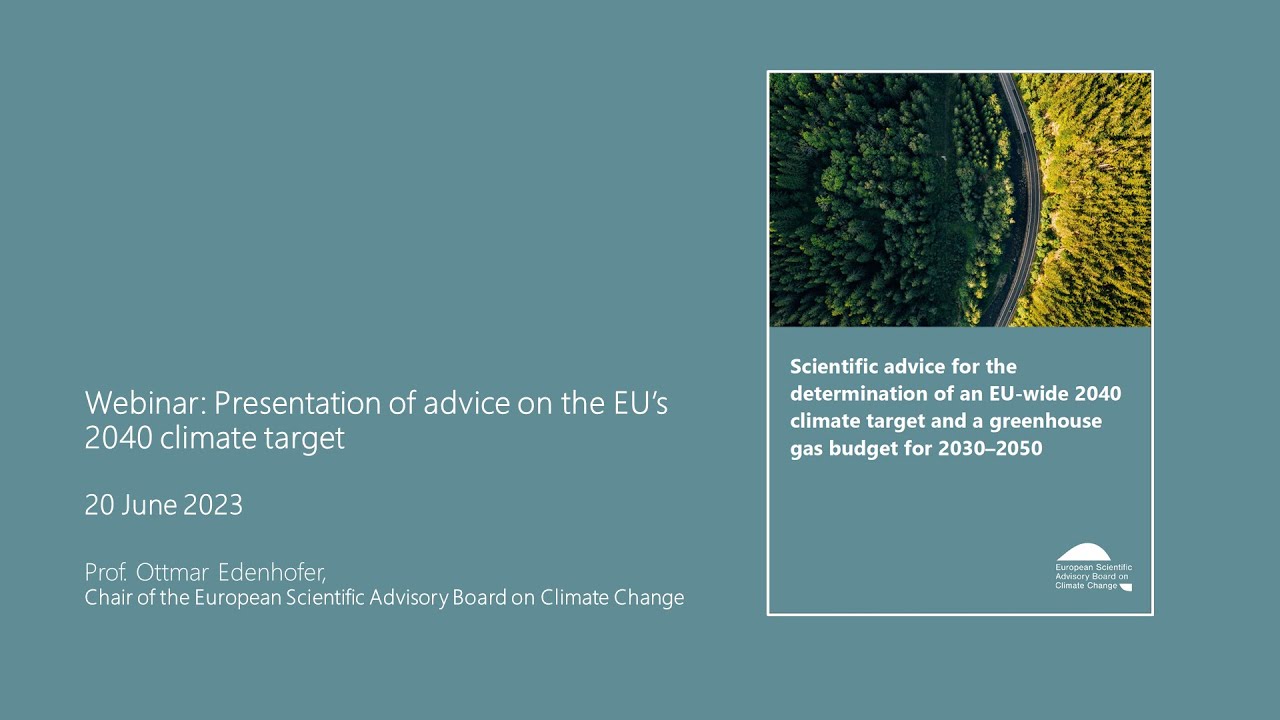 Webinar: Presentation of advice on the EU's 2040 climate target

20 June 2023

Prof. Ottmar Edenhofer,
Chair of the European Scientific Advisory Board on Climate Change

Scientific advice for the determination of an EU-wide 2040 climate target and a greenhouse gas budget for 2030–2050

European Scientific Advisory Board on Climate Change